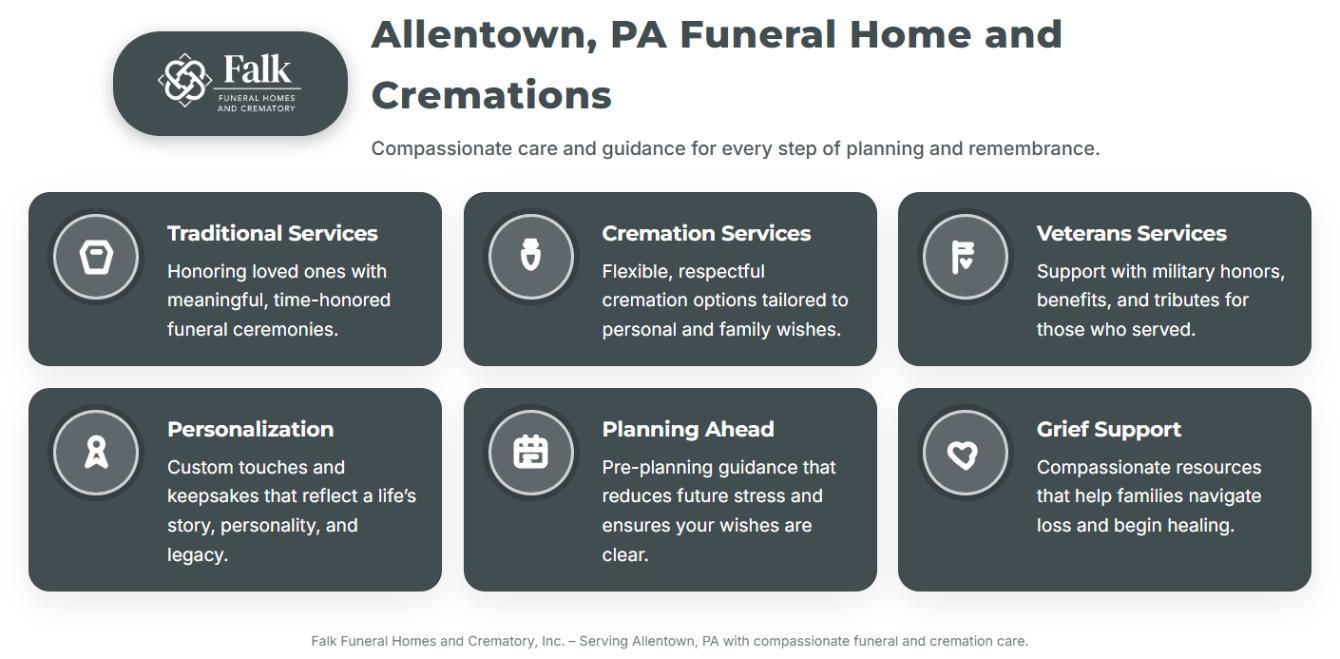 Falk
FUNERAL HOMES AND CREMATORY

Allentown, PA Funeral Home and Cremations

Compassionate care and guidance for every step of planning and remembrance.

Traditional Services
Honoring loved ones with meaningful, time-honored funeral ceremonies.

Cremation Services
Flexible, respectful cremation options tailored to personal and family wishes.

Veterans Services
Support with military honors, benefits, and tributes for those who served.

Personalization
Custom touches and keepsakes that reflect a life's story, personality, and legacy.

Planning Ahead
Pre-planning guidance that reduces future stress and ensures your wishes are clear.

Grief Support
Compassionate resources that help families navigate loss and begin healing.

Falk Funeral Homes and Crematory, Inc. – Serving Allentown, PA with compassionate funeral and cremation care.